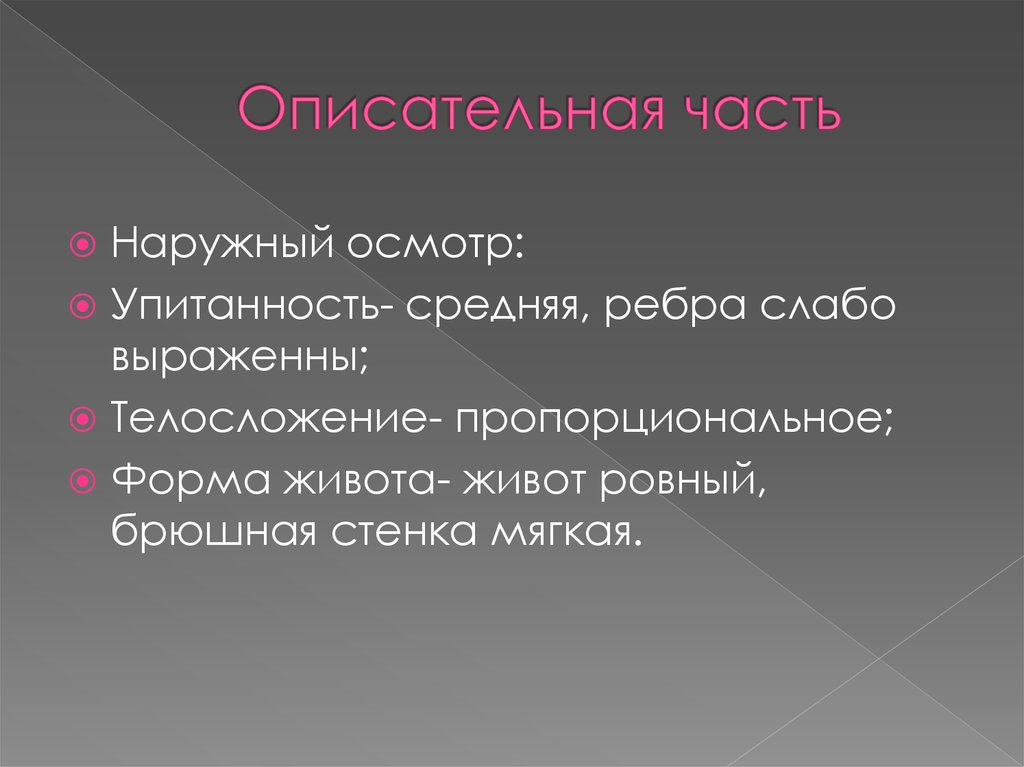 Описательная часть

Наружный осмотр:

Упитанность- средняя, ребра слабо выраженны;

Телосложение- пропорциональное;

Форма живота- живот ровный, брюшная стенка мягкая.